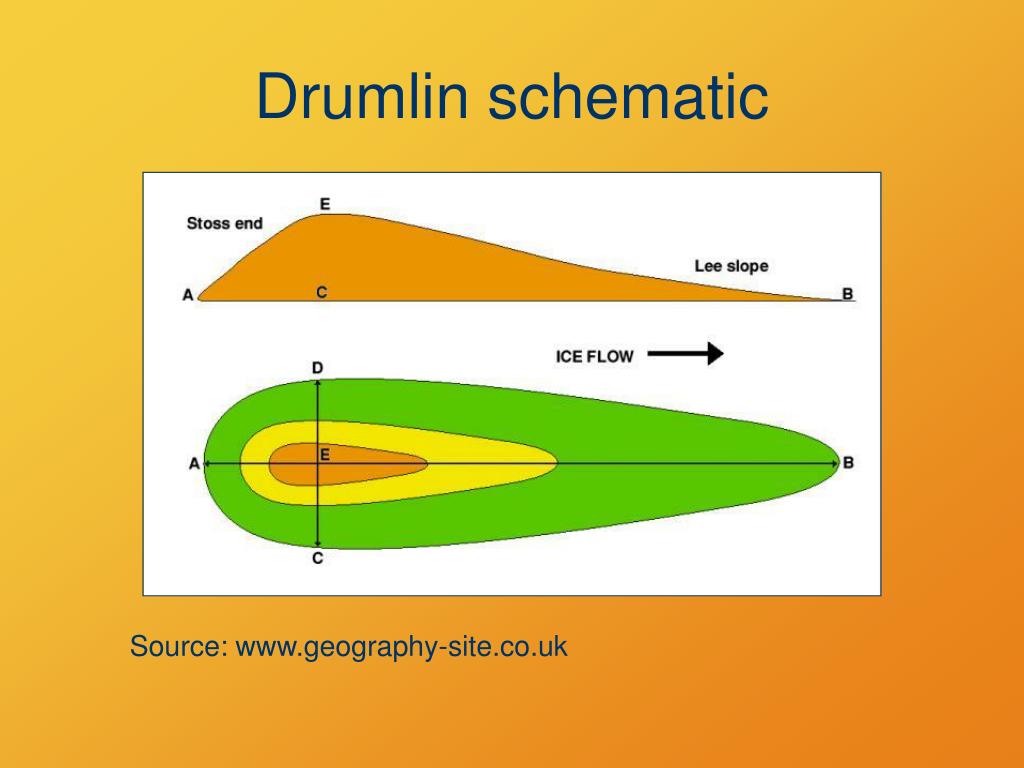 Drumlin schematic

Stoss end

E

Lee slope

A

C

B

ICE FLOW

D

A

E

B

C

Source: www.geography-site.co.uk